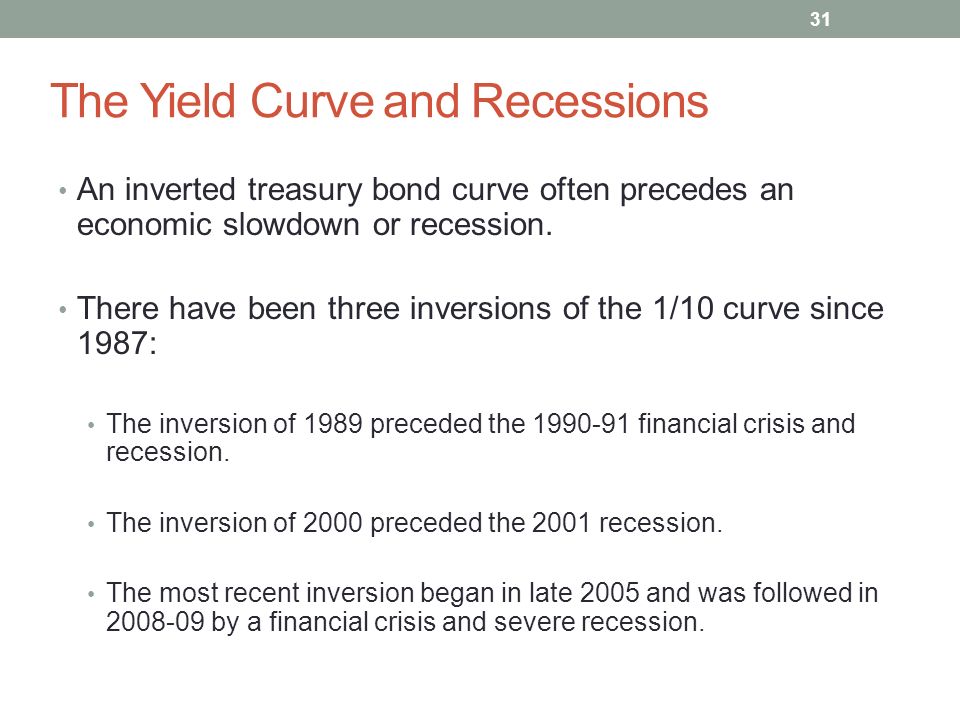 31

The Yield Curve and Recessions

• An inverted treasury bond curve often precedes an economic slowdown or recession.

• There have been three inversions of the 1/10 curve since 1987:

• The inversion of 1989 preceded the 1990-91 financial crisis and recession.

• The inversion of 2000 preceded the 2001 recession.

• The most recent inversion began in late 2005 and was followed in 2008-09 by a financial crisis and severe recession.